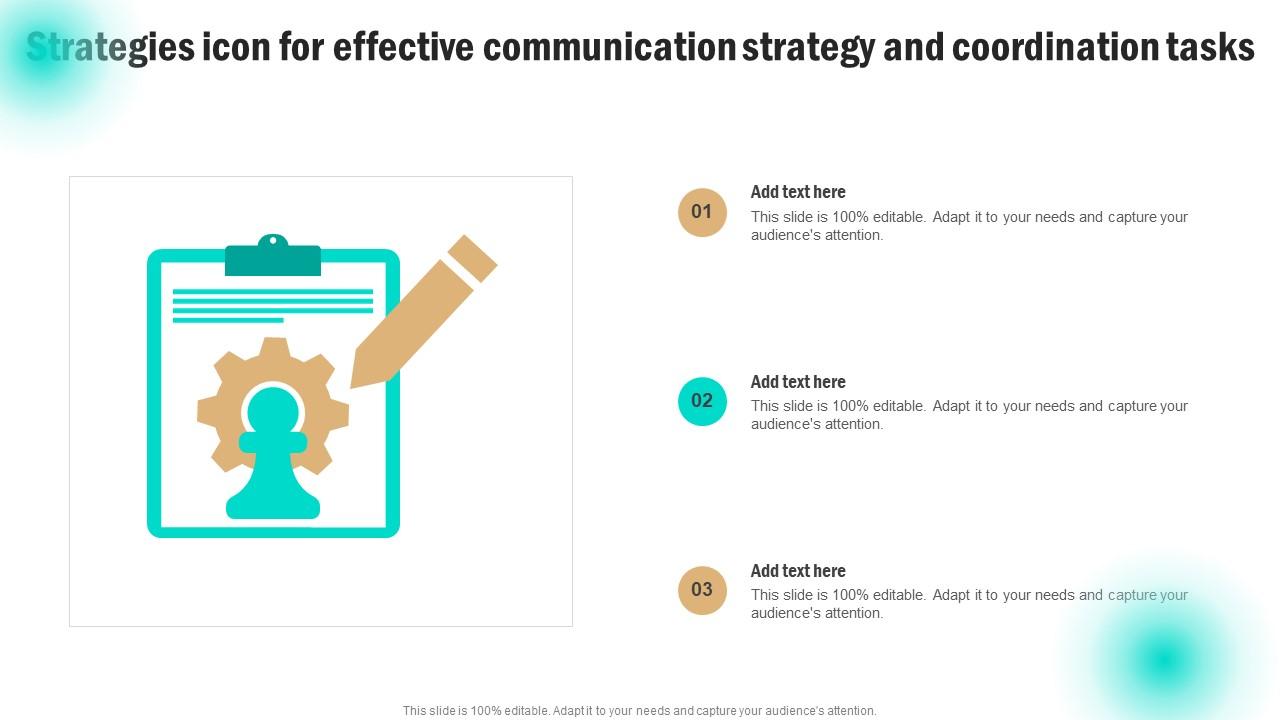 Strategies icon for effective communication strategy and coordination tasks

01
Add text here
This slide is 100% editable. Adapt it to your needs and capture your audience's attention.

02
Add text here
This slide is 100% editable. Adapt it to your needs and capture your audience's attention.

03
Add text here
This slide is 100% editable. Adapt it to your needs and capture your audience's attention.

This slide is 100% editable. Adapt it to your needs and capture your audience's attention.